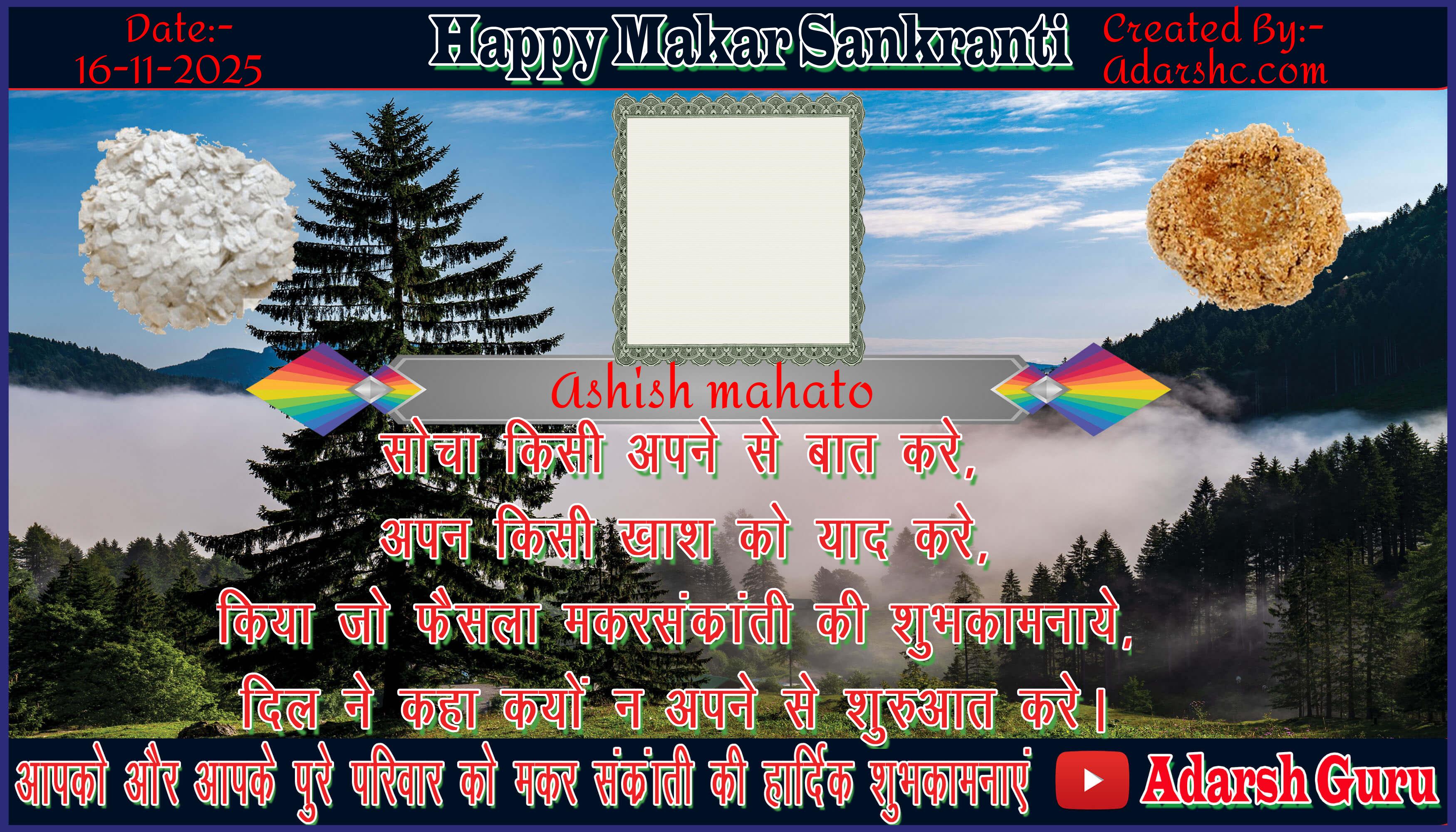 Date:-
16-11-2025

Happy Makar Sankranti

Created By:-
Adarshc.com

Ashish mahato

सोचा किसी अपने से बात करे,
अपन किसी खाश को याद करे,
किया जो फैसला मकरसंक्रांती की शुभकामनाये,
दिल ने कहा क्यों न अपने से शुरुआत करे।

आपको और आपके पुरे परिवार को मकर संक्रांती की हार्दिक शुभकामनाएं

Adarsh Guru